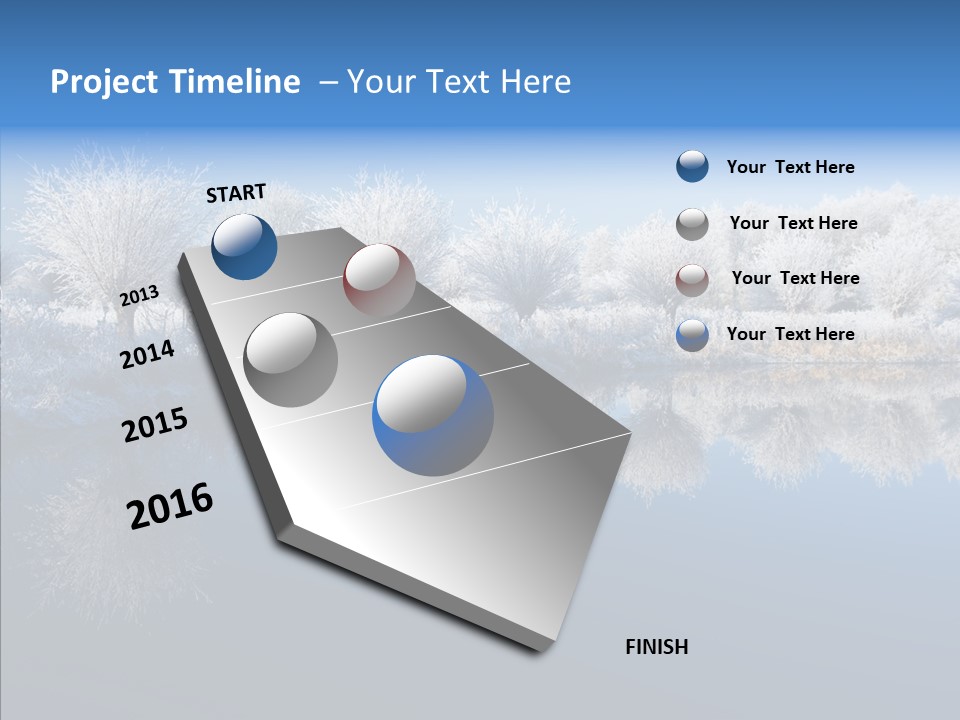 Project Timeline – Your Text Here

START

2013

2014

2015

2016

FINISH

Your Text Here

Your Text Here

Your Text Here

Your Text Here